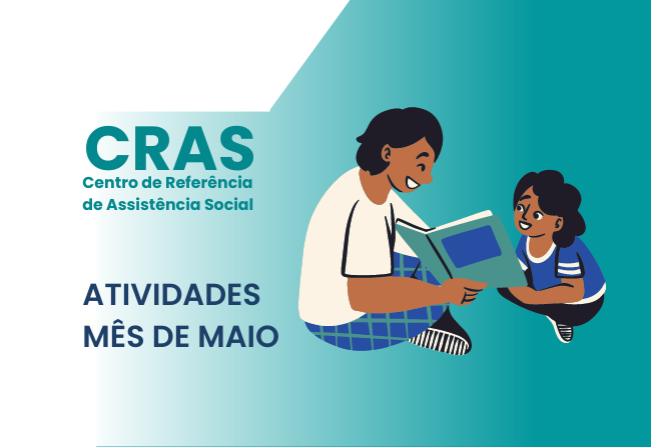 CRAS
Centro de Referência de Assistência Social

ATIVIDADES MÊS DE MAIO